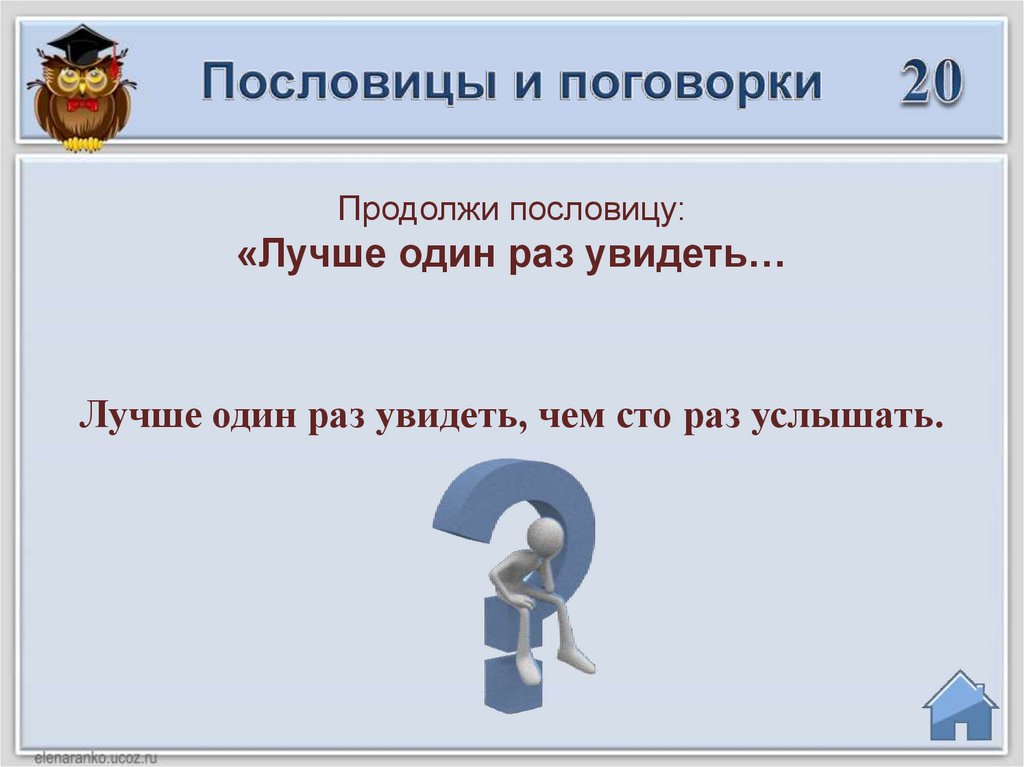 Пословицы и поговорки 20

Продолжи пословицу:
«Лучше один раз увидеть…

Лучше один раз увидеть, чем сто раз услышать.

elenaranko.ucoz.ru